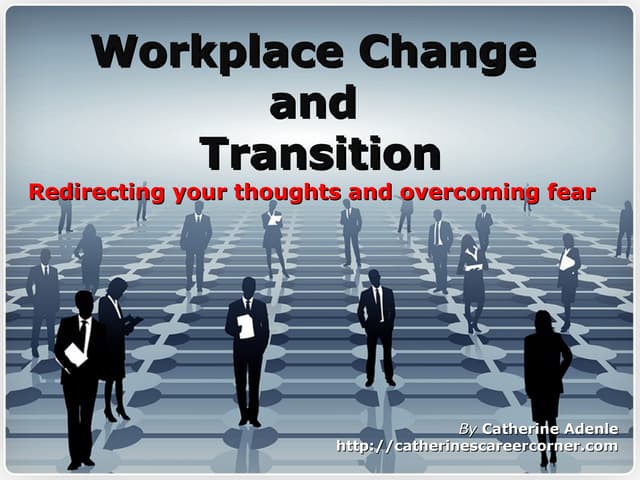 Workplace Change and Transition

Redirecting your thoughts and overcoming fear

By Catherine Adenle
http://catherinescareercorner.com